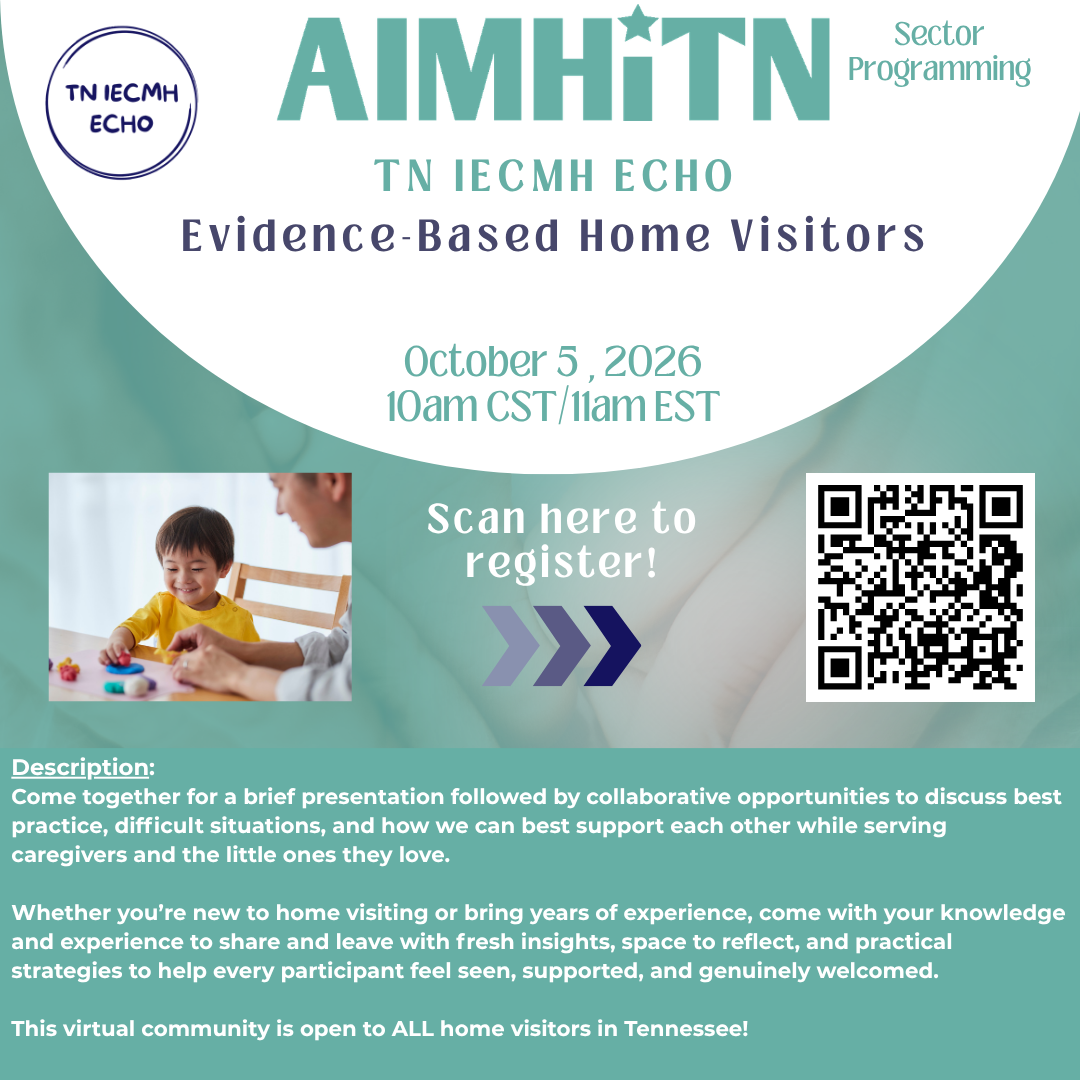 TN IECMH ECHO

AIMHiTN

Sector Programming

TN IECMH ECHO

Evidence-Based Home Visitors

October 5 , 2026
10am CST/11am EST

Scan here to register!

Description:
Come together for a brief presentation followed by collaborative opportunities to discuss best practice, difficult situations, and how we can best support each other while serving caregivers and the little ones they love.

Whether you're new to home visiting or bring years of experience, come with your knowledge and experience to share and leave with fresh insights, space to reflect, and practical strategies to help every participant feel seen, supported, and genuinely welcomed.

This virtual community is open to ALL home visitors in Tennessee!